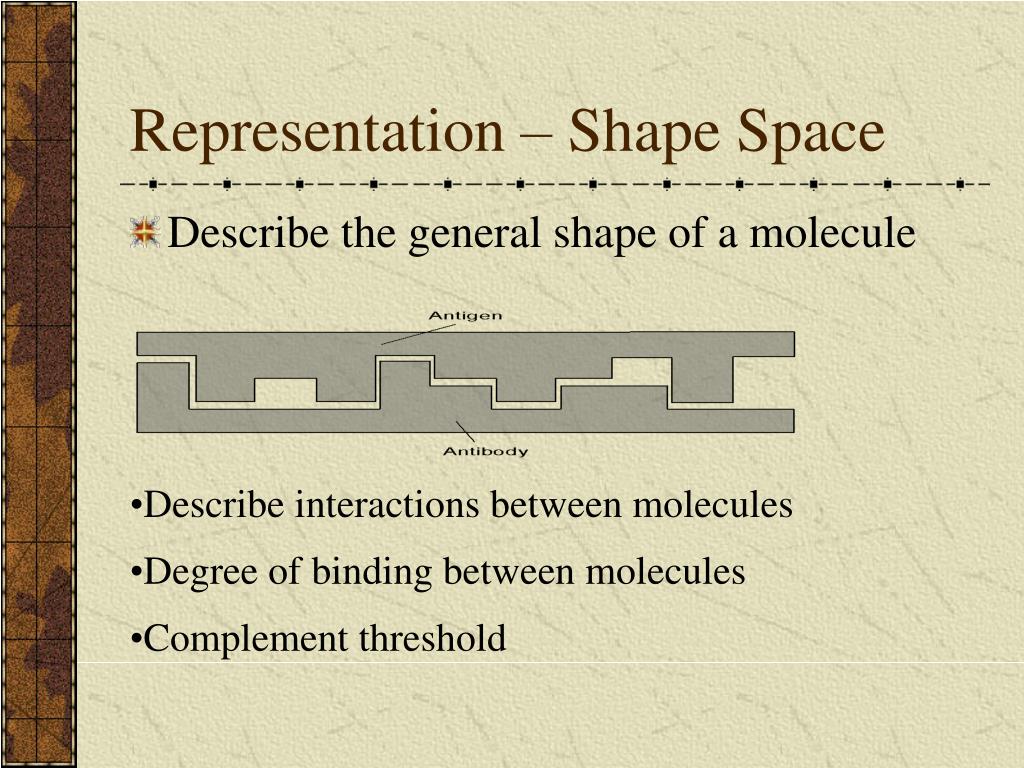 Representation – Shape Space

Describe the general shape of a molecule

Antigen

Antibody

•Describe interactions between molecules

•Degree of binding between molecules

•Complement threshold